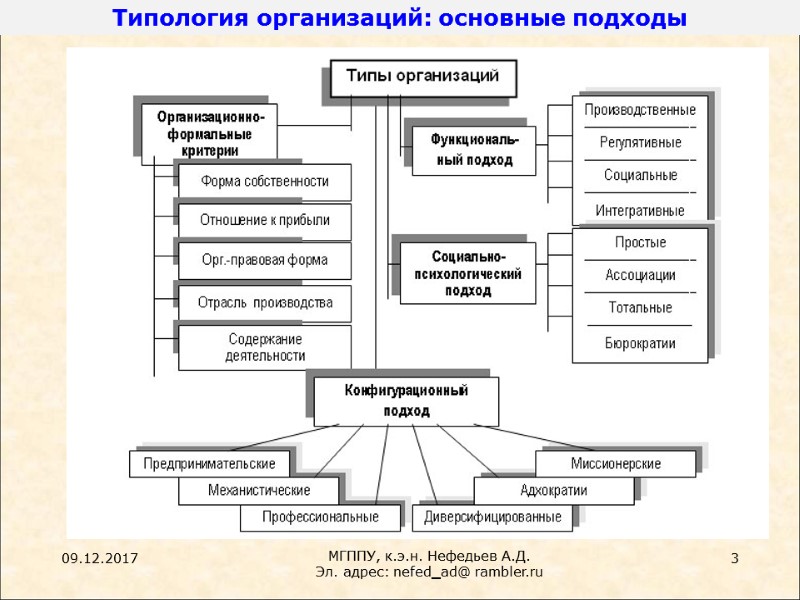 Типология организаций: основные подходы

Типы организаций

Организационно-формальные критерии

Форма собственности

Отношение к прибыли

Орг.-правовая форма

Отрасль производства

Содержание деятельности

Функциональный подход

Производственные

Регулятивные

Социальные

Интегративные

Социально-психологический подход

Простые

Ассоциации

Тотальные

Бюрократии

Конфигурационный подход

Предпринимательские

Механистические

Профессиональные

Диверсифицированные

Адхократии

Миссионерские

09.12.2017

МГППУ, к.э.н. Нефедьев А.Д.
Эл. адрес: nefed_ad@ rambler.ru

3